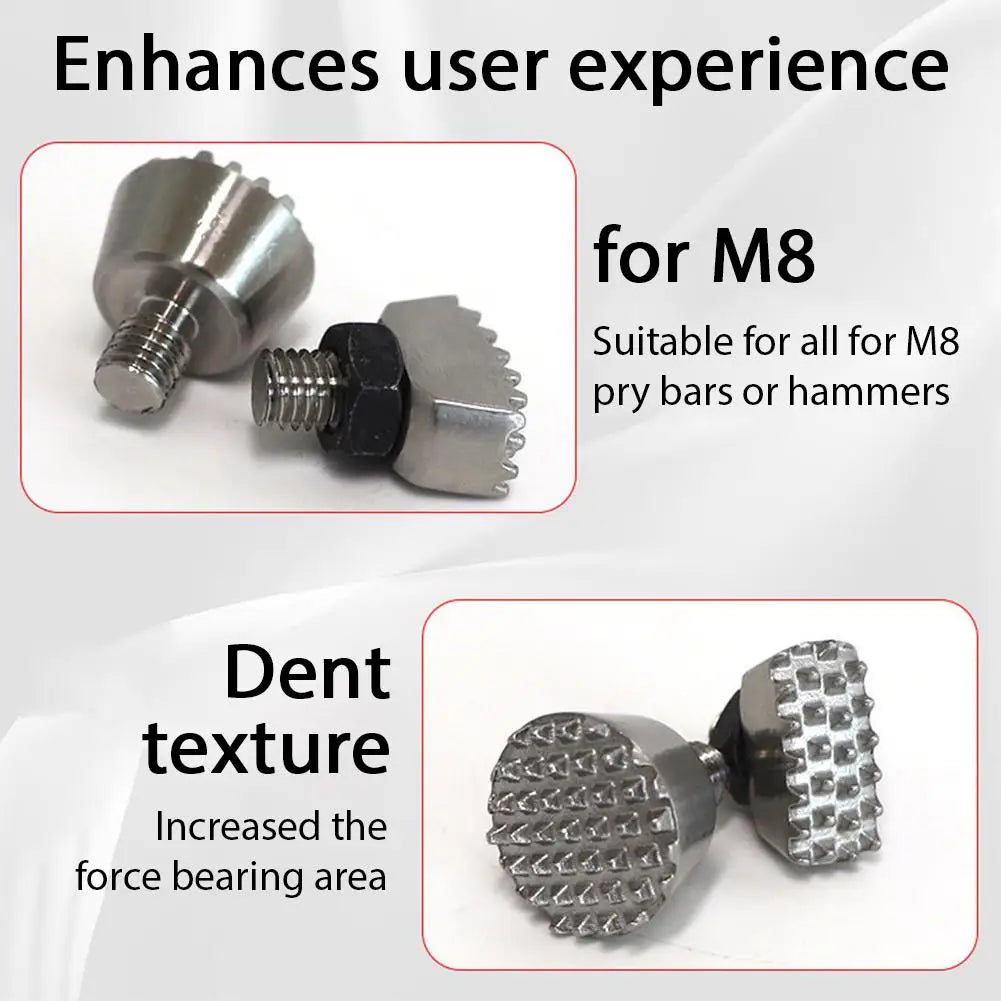 Enhances user experience

for M8

Suitable for all for M8 pry bars or hammers

Dent texture

Increased the force bearing area